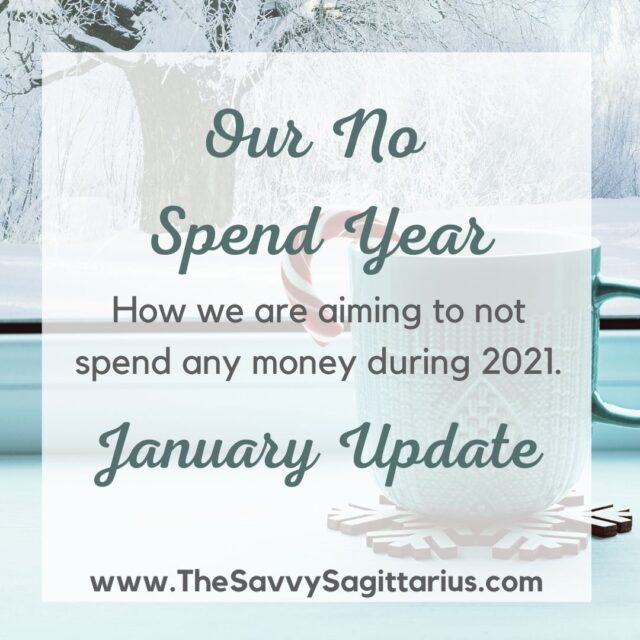 Our No Spend Year

How we are aiming to not spend any money during 2021.

January Update

www.TheSavvySagittarius.com